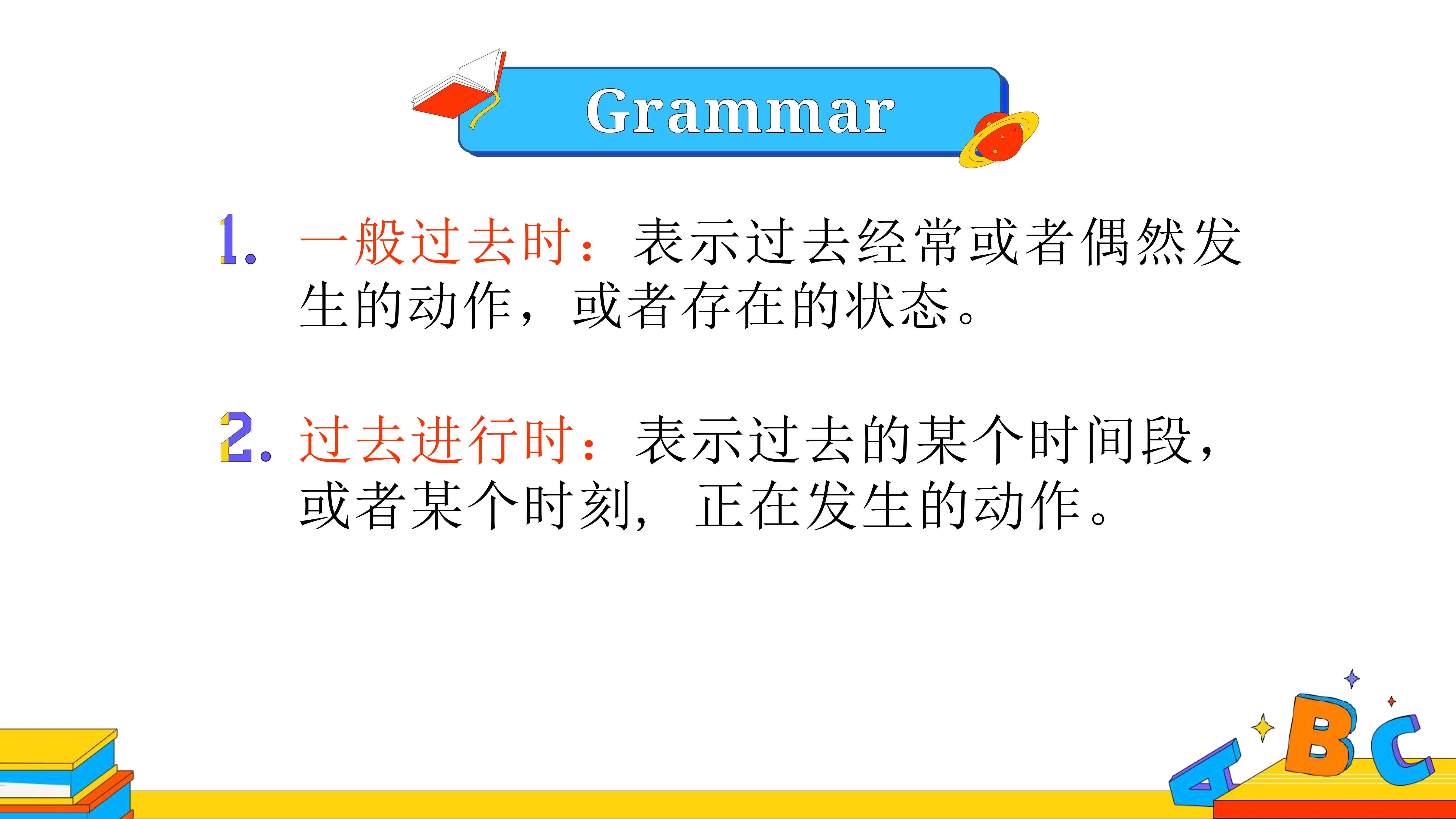 Grammar

1. 一般过去时：表示过去经常或者偶然发生的动作，或者存在的状态。

2. 过去进行时：表示过去的某个时间段，或者某个时刻，正在发生的动作。

A B C